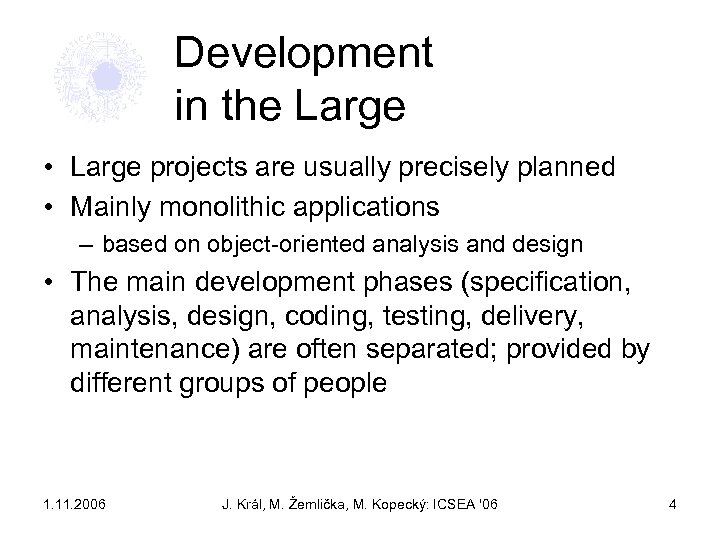 Development in the Large

• Large projects are usually precisely planned
• Mainly monolithic applications
– based on object-oriented analysis and design
• The main development phases (specification, analysis, design, coding, testing, delivery, maintenance) are often separated; provided by different groups of people

1.11.2006 J. Král, M. Žemlička, M. Kopecký: ICSEA '06 4